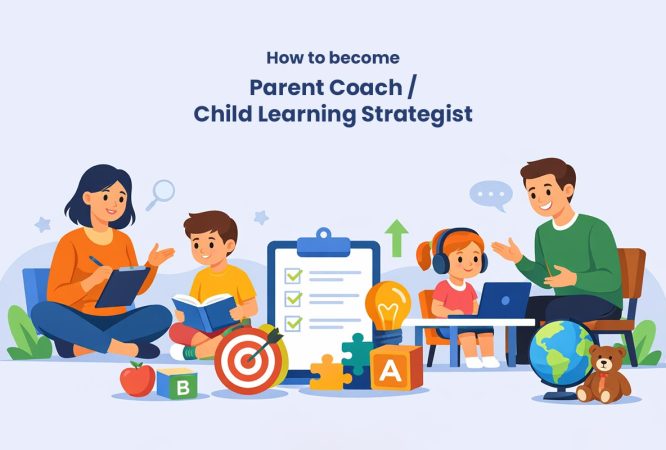 How to become

Parent Coach /
Child Learning Strategist

B

A